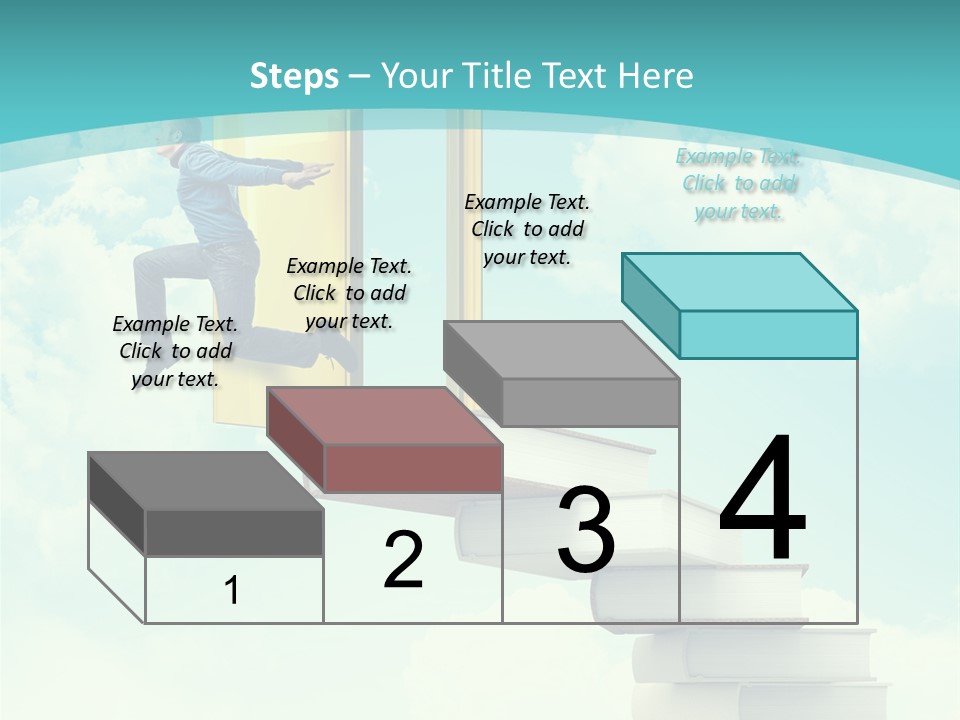 Steps – Your Title Text Here

Example Text. Click to add your text.

Example Text. Click to add your text.

Example Text. Click to add your text.

Example Text. Click to add your text.

1

2

3

4